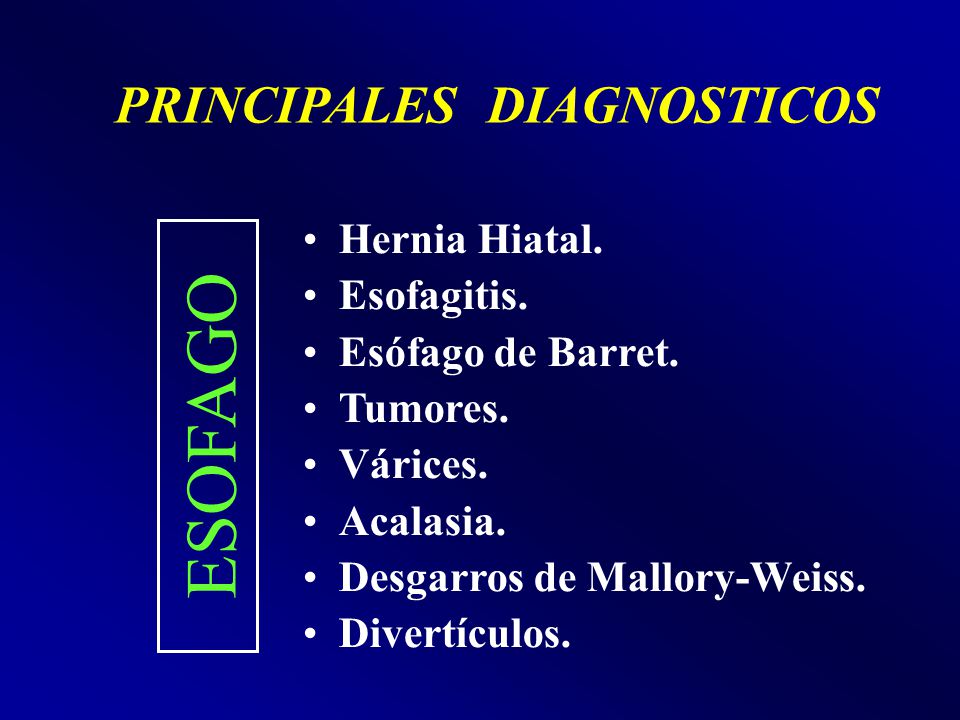 PRINCIPALES DIAGNOSTICOS

ESOFAGO

• Hernia Hiatal.
• Esofagitis.
• Esófago de Barret.
• Tumores.
• Várices.
• Acalasia.
• Desgarros de Mallory-Weiss.
• Divertículos.